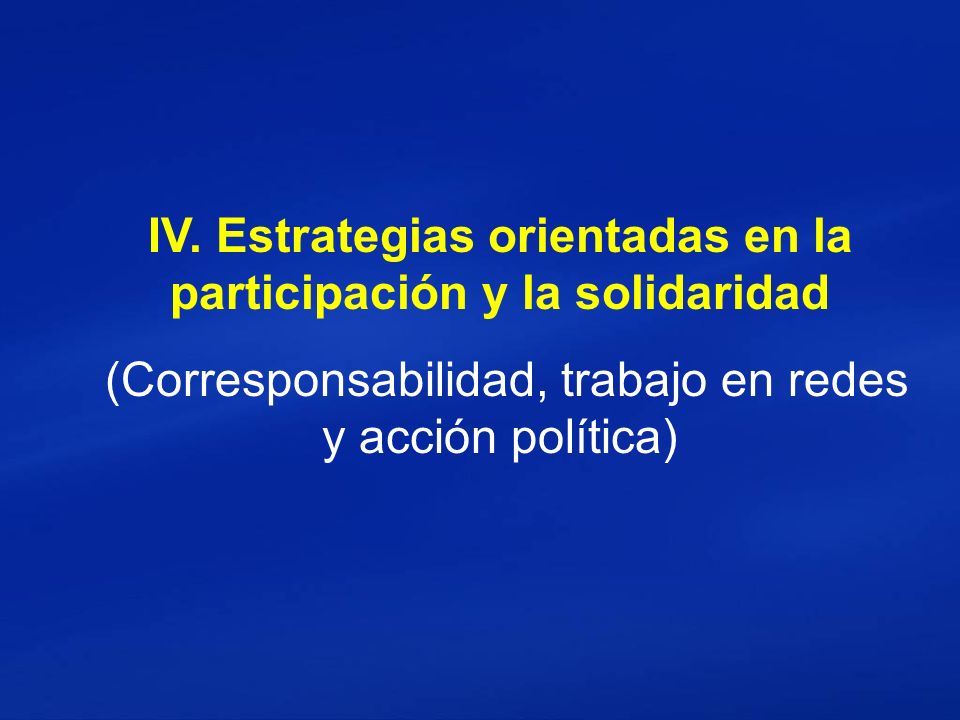 IV. Estrategias orientadas en la participación y la solidaridad

(Corresponsabilidad, trabajo en redes y acción política)